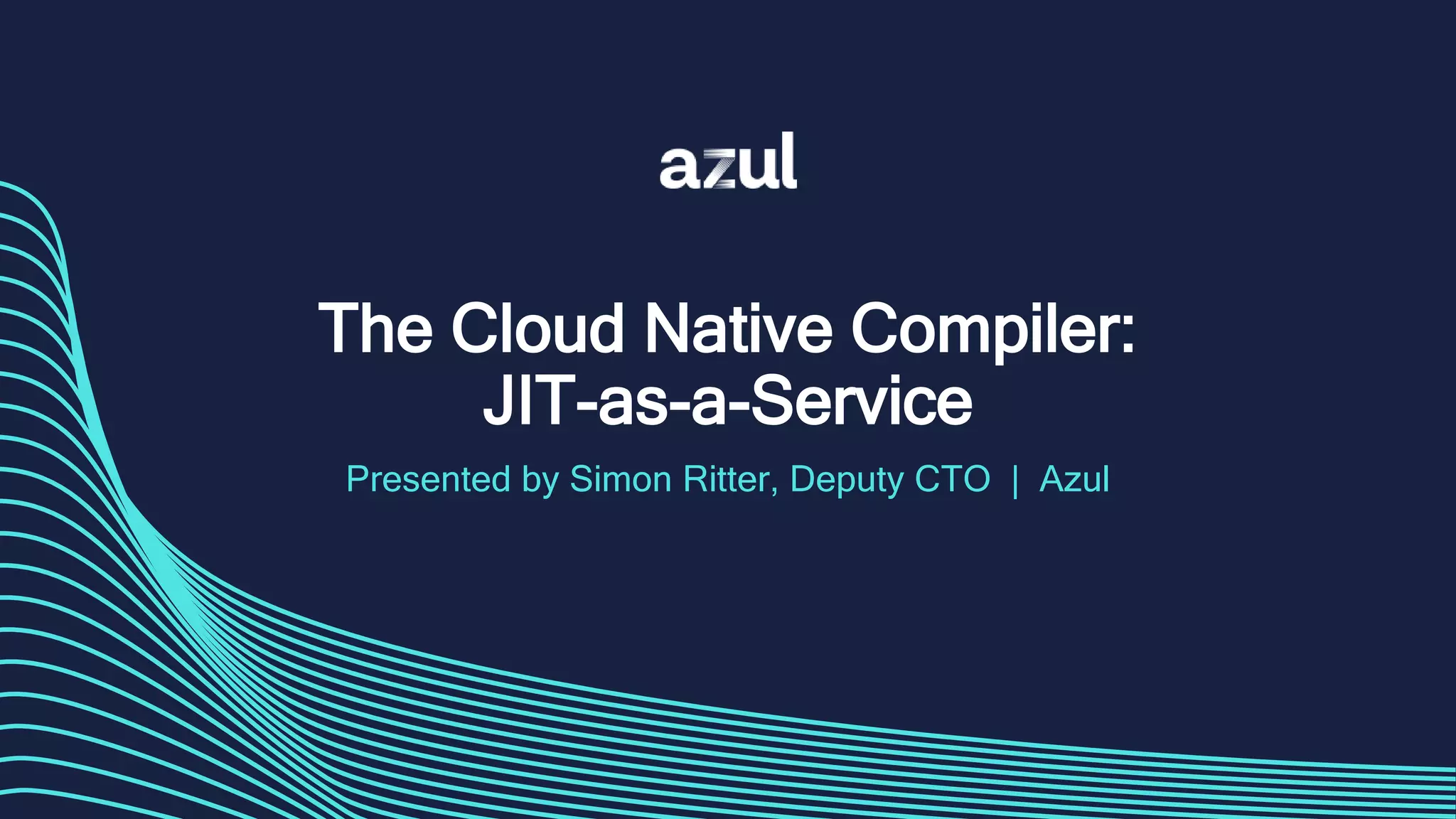 azul

The Cloud Native Compiler: JIT-as-a-Service

Presented by Simon Ritter, Deputy CTO | Azul